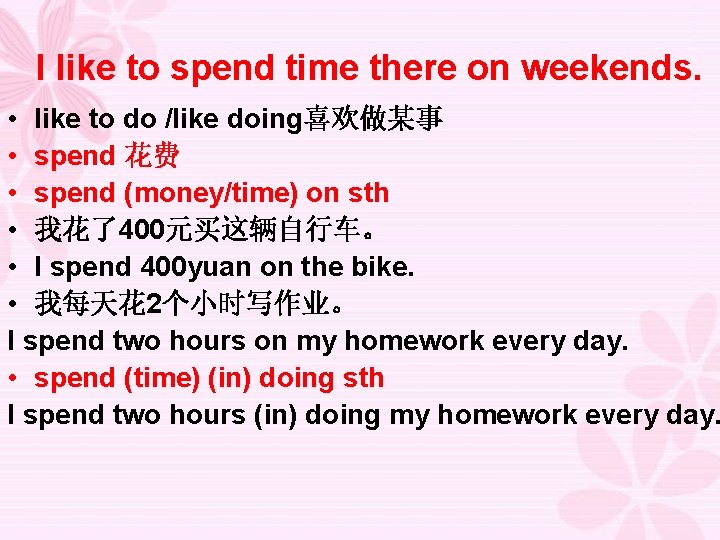 I like to spend time there on weekends.

• like to do /like doing喜欢做某事
• spend 花费
• spend (money/time) on sth
• 我花了400元买这辆自行车。
• I spend 400yuan on the bike.
• 我每天花2个小时写作业。
I spend two hours on my homework every day.
• spend (time) (in) doing sth
I spend two hours (in) doing my homework every day.